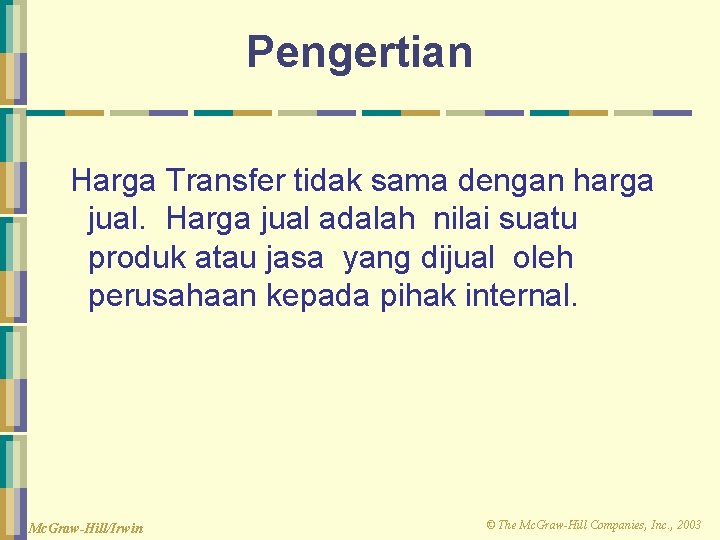 Pengertian

Harga Transfer tidak sama dengan harga jual. Harga jual adalah nilai suatu produk atau jasa yang dijual oleh perusahaan kepada pihak internal.

McGraw-Hill/Irwin

© The McGraw-Hill Companies, Inc., 2003